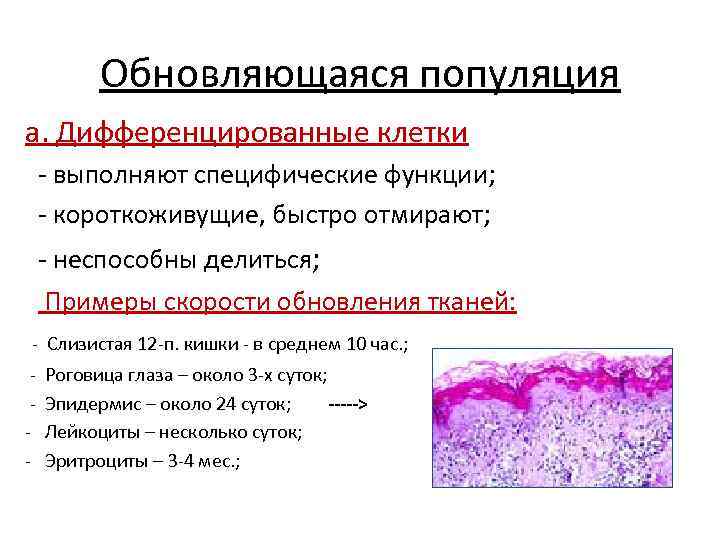 Обновляющаяся популяция

а. Дифференцированные клетки

- выполняют специфические функции;

- короткоживущие, быстро отмирают;

- неспособны делиться;

Примеры скорости обновления тканей:

- Слизистая 12-п. кишки - в среднем 10 час.;

- Роговица глаза – около 3-х суток;

- Эпидермис – около 24 суток; ----->

- Лейкоциты – несколько суток;

- Эритроциты – 3-4 мес.;